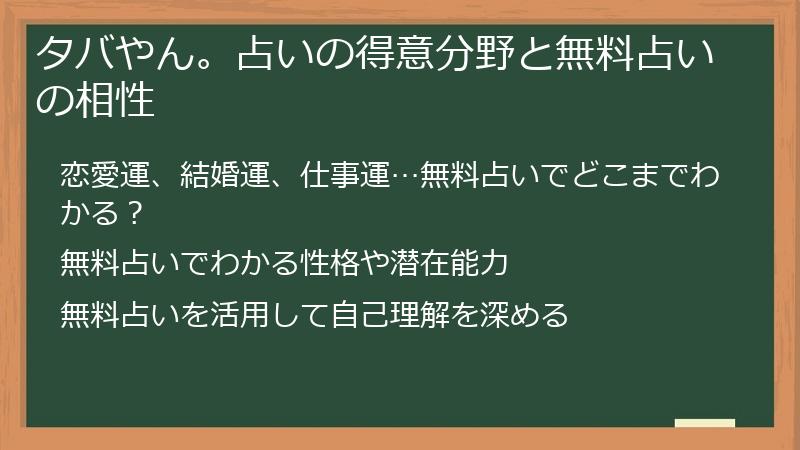 タバやん。占いの得意分野と無料占いの相性

恋愛運、結婚運、仕事運…無料占いでどこまでわかる？

無料占いでわかる性格や潜在能力

無料占いを活用して自己理解を深める